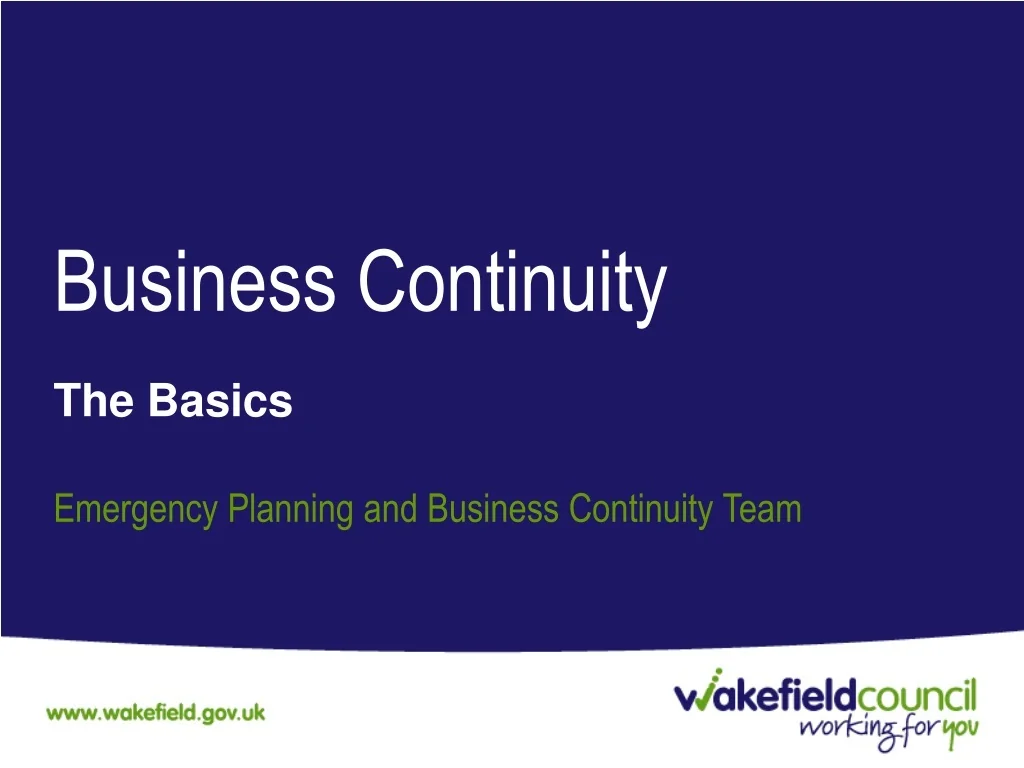 Business Continuity

The Basics

Emergency Planning and Business Continuity Team

www.wakefield.gov.uk

wakefieldcouncil
working for you